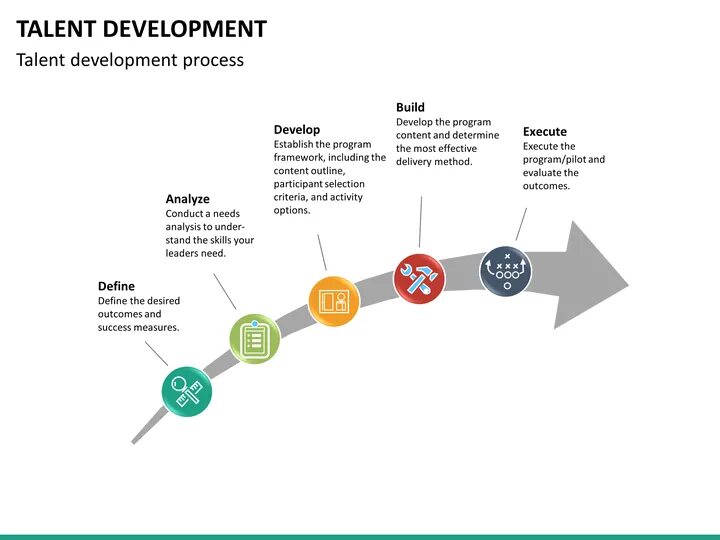 TALENT DEVELOPMENT
Talent development process

Define
Define the desired outcomes and success measures.

Analyze
Conduct a needs analysis to understand the skills your leaders need.

Develop
Establish the program framework, including the content outline, participant selection criteria, and activity options.

Build
Develop the program content and determine the most effective delivery method.

Execute
Execute the program/pilot and evaluate the outcomes.